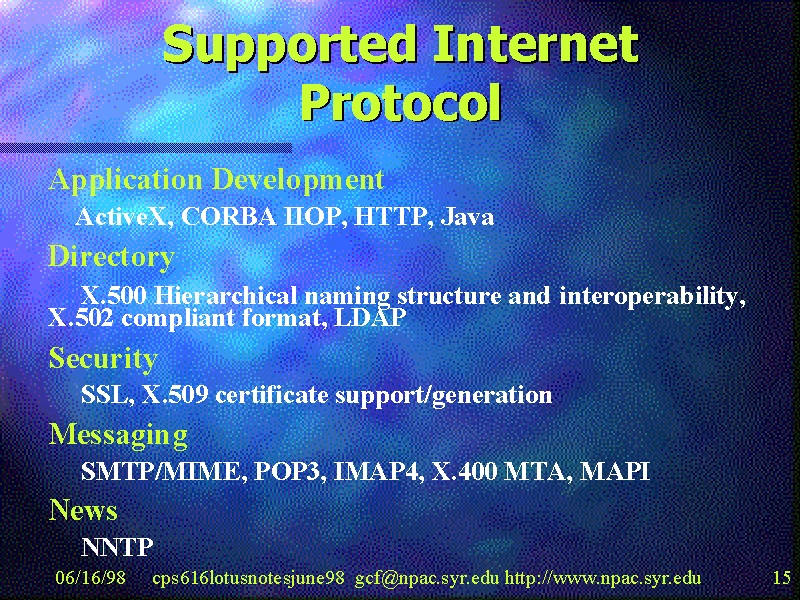 Supported Internet Protocol

Application Development

ActiveX, CORBA IIOP, HTTP, Java

Directory

X.500 Hierarchical naming structure and interoperability, X.502 compliant format, LDAP

Security

SSL, X.509 certificate support/generation

Messaging

SMTP/MIME, POP3, IMAP4, X.400 MTA, MAPI

News

NNTP

06/16/98 cps616lotusnotesjune98 gcf@npac.syr.edu http://www.npac.syr.edu 15